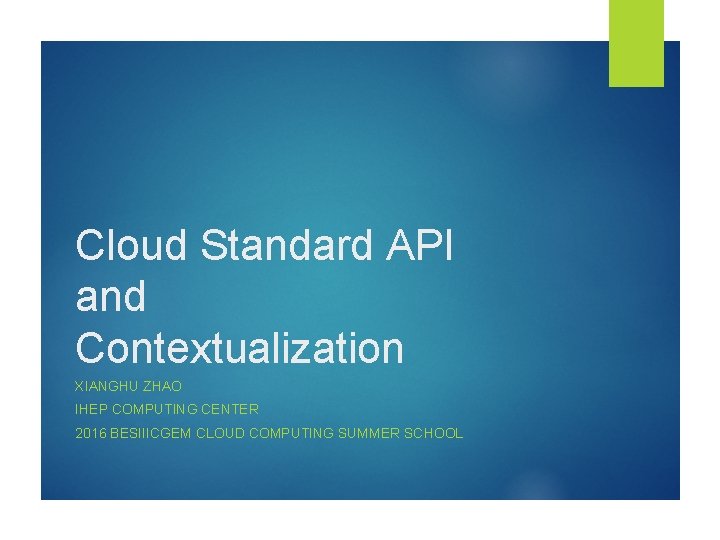 Cloud Standard API and Contextualization

XIANGHU ZHAO

IHEP COMPUTING CENTER

2016 BESIIICGEM CLOUD COMPUTING SUMMER SCHOOL